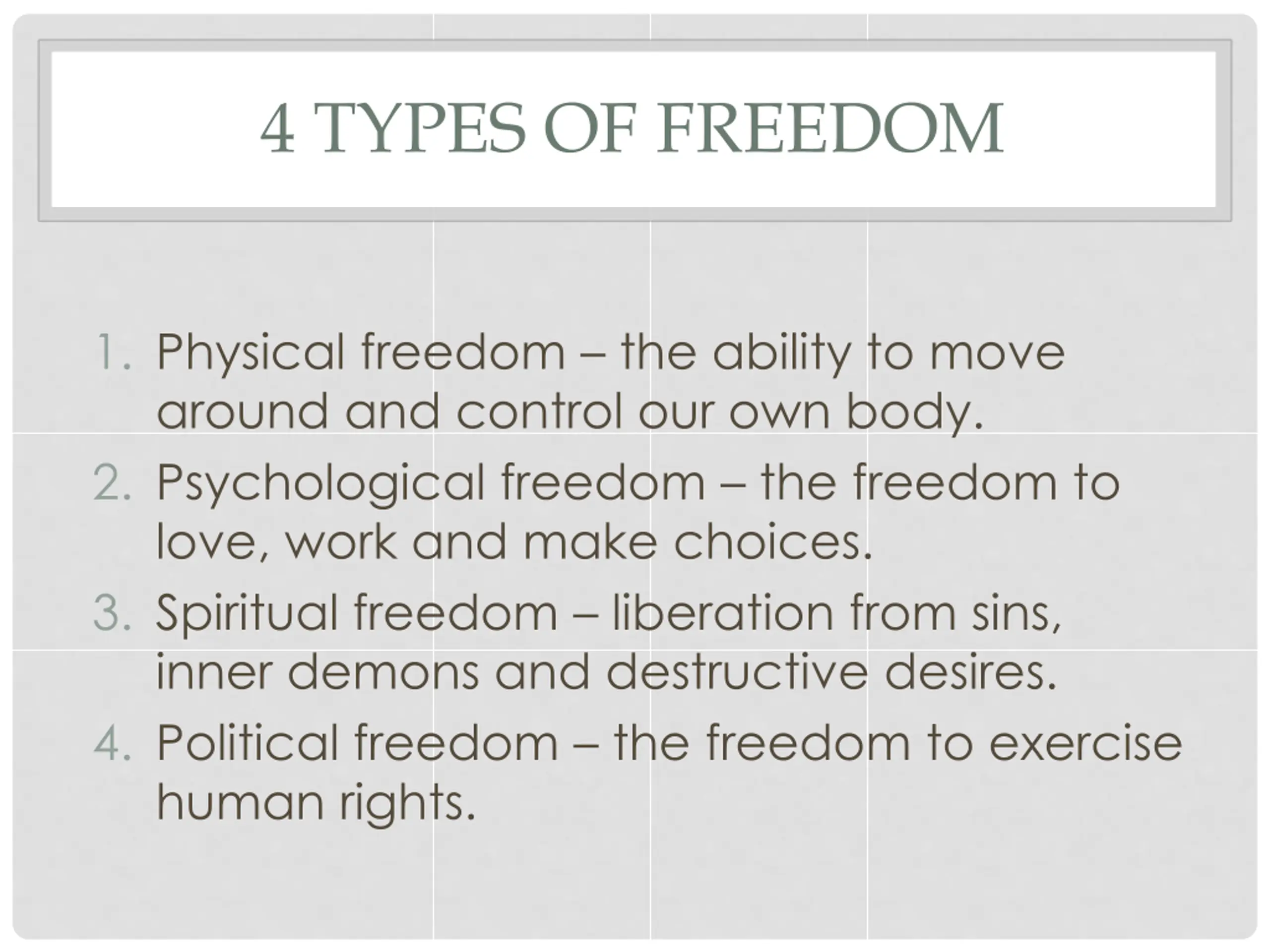 4 TYPES OF FREEDOM

1. Physical freedom – the ability to move around and control our own body.
2. Psychological freedom – the freedom to love, work and make choices.
3. Spiritual freedom – liberation from sins, inner demons and destructive desires.
4. Political freedom – the freedom to exercise human rights.